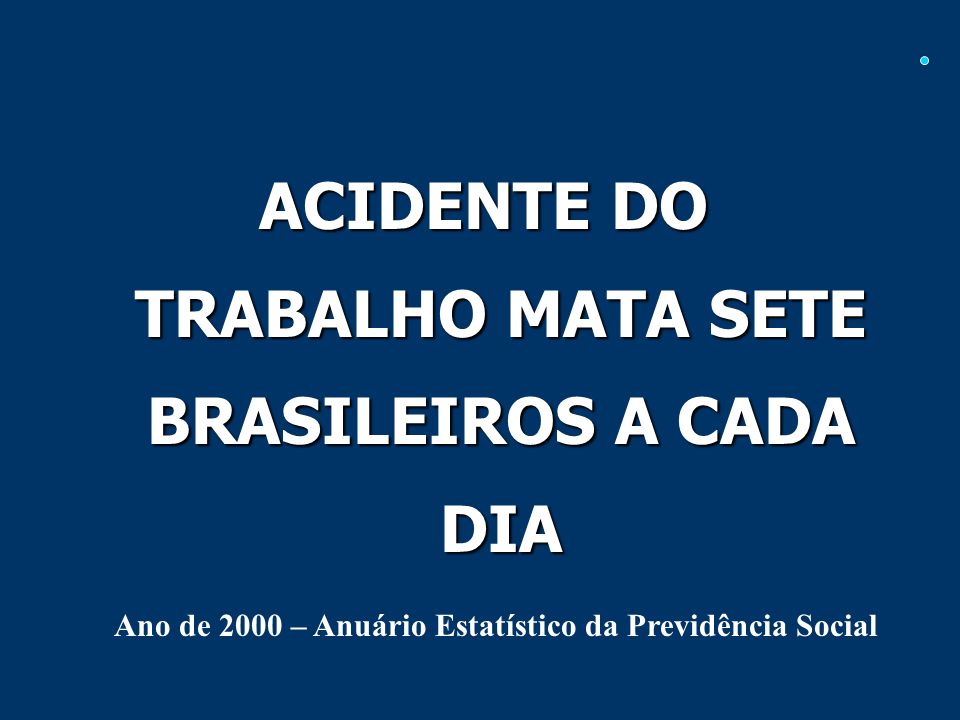 ACIDENTE DO TRABALHO MATA SETE BRASILEIROS A CADA DIA

Ano de 2000 – Anuário Estatístico da Previdência Social